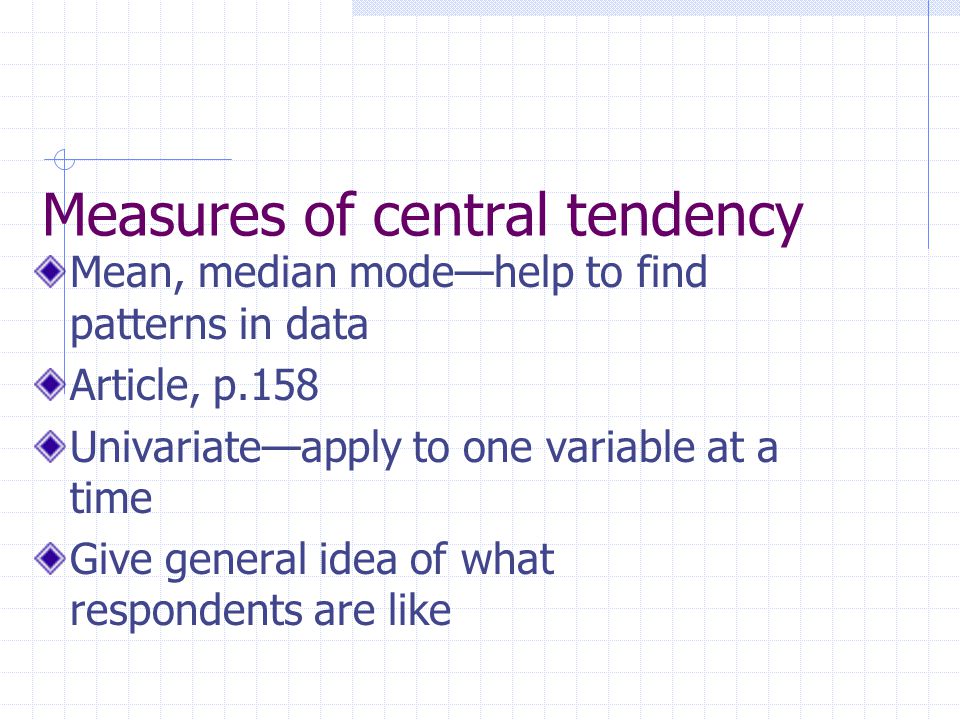 Measures of central tendency

Mean, median mode—help to find patterns in data

Article, p.158

Univariate—apply to one variable at a time

Give general idea of what respondents are like